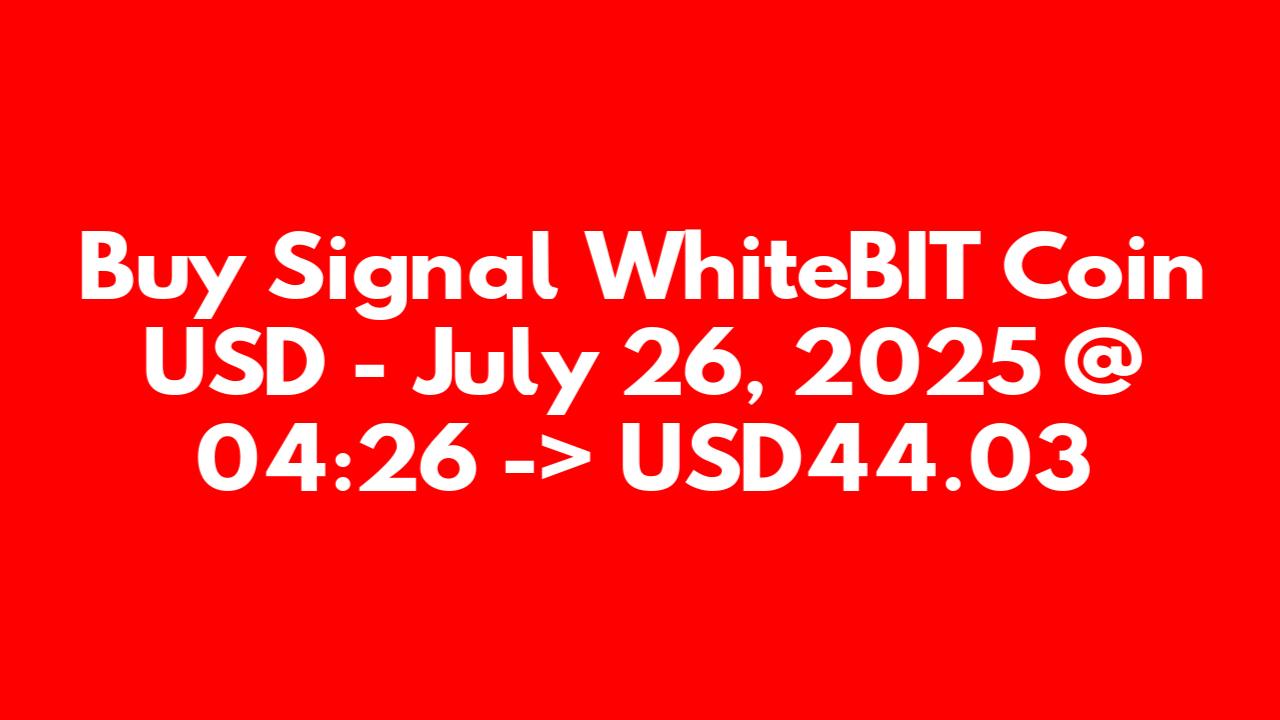 Buy Signal WhiteBIT Coin USD - July 26, 2025 @ 04:26 -> USD44.03